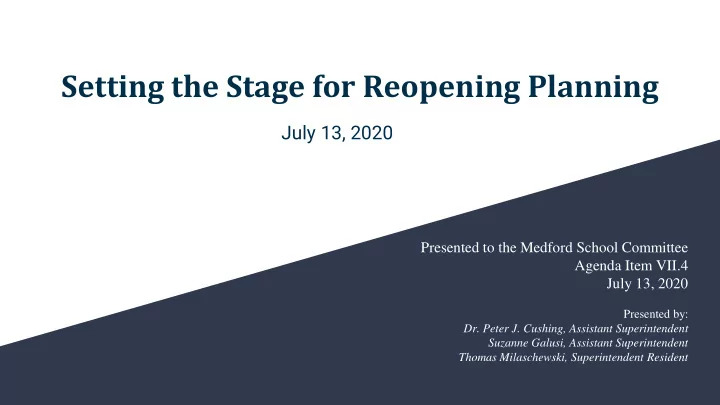 Setting the Stage for Reopening Planning

July 13, 2020

Presented to the Medford School Committee
Agenda Item VII.4
July 13, 2020

Presented by:
Dr. Peter J. Cushing, Assistant Superintendent
Suzanne Galusi, Assistant Superintendent
Thomas Milaschewski, Superintendent Resident